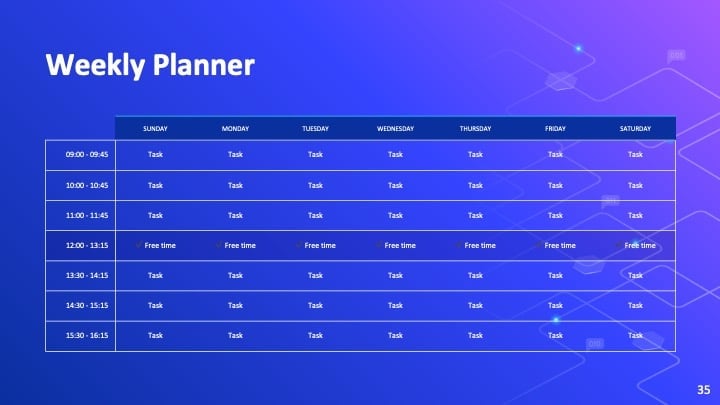 Weekly Planner

| | SUNDAY | MONDAY | TUESDAY | WEDNESDAY | THURSDAY | FRIDAY | SATURDAY |
|---|---|---|---|---|---|---|---|
| 09:00 - 09:45 | Task | Task | Task | Task | Task | Task | Task |
| 10:00 - 10:45 | Task | Task | Task | Task | Task | Task | Task |
| 11:00 - 11:45 | Task | Task | Task | Task | Task | Task | Task |
| 12:00 - 13:15 | Free time | Free time | Free time | Free time | Free time | Free time | Free time |
| 13:30 - 14:15 | Task | Task | Task | Task | Task | Task | Task |
| 14:30 - 15:15 | Task | Task | Task | Task | Task | Task | Task |
| 15:30 - 16:15 | Task | Task | Task | Task | Task | Task | Task |

35